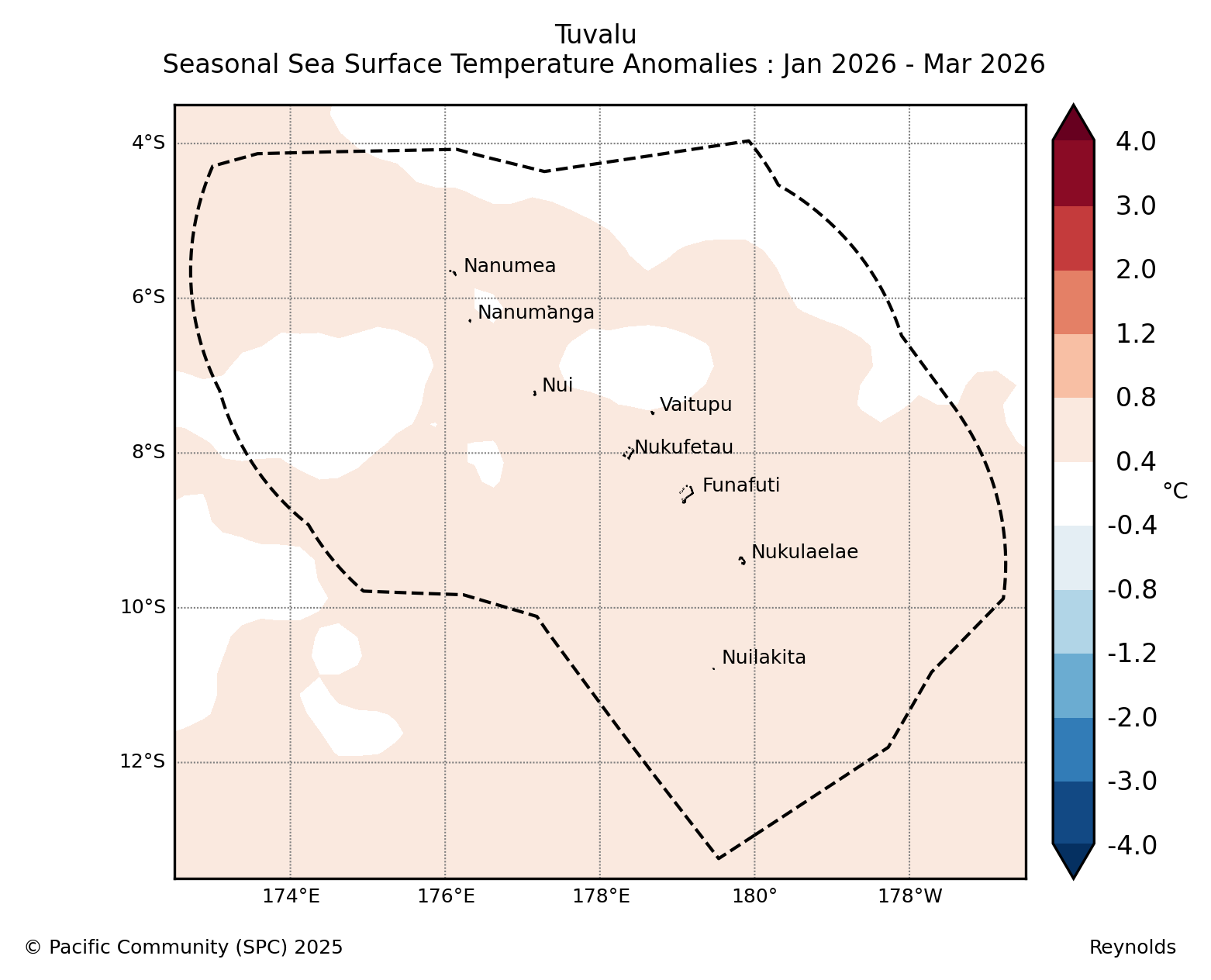 Tuvalu
Seasonal Sea Surface Temperature Anomalies : Jan 2026 - Mar 2026

4°S
6°S
8°S
10°S
12°S

Nanumea
Nanumanga
Nui
Vaitupu
Nukufetau
Funafuti
Nukulaelae
Nuilakita

174°E
176°E
178°E
180°
178°W

4.0
3.0
2.0
1.2
0.8
0.4
-0.4
-0.8
-1.2
-2.0
-3.0
-4.0
°C

© Pacific Community (SPC) 2025
Reynolds